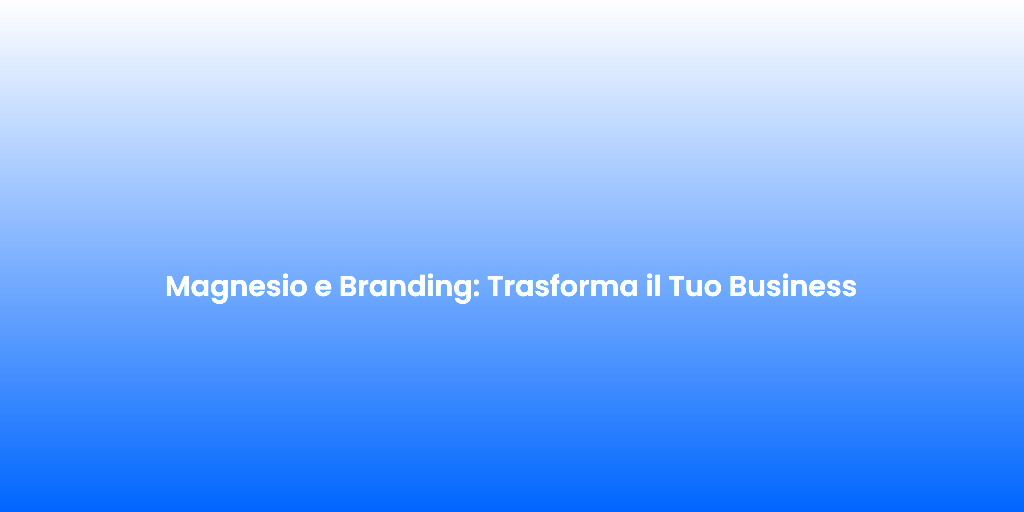 Magnesio e Branding: Trasforma il Tuo Business